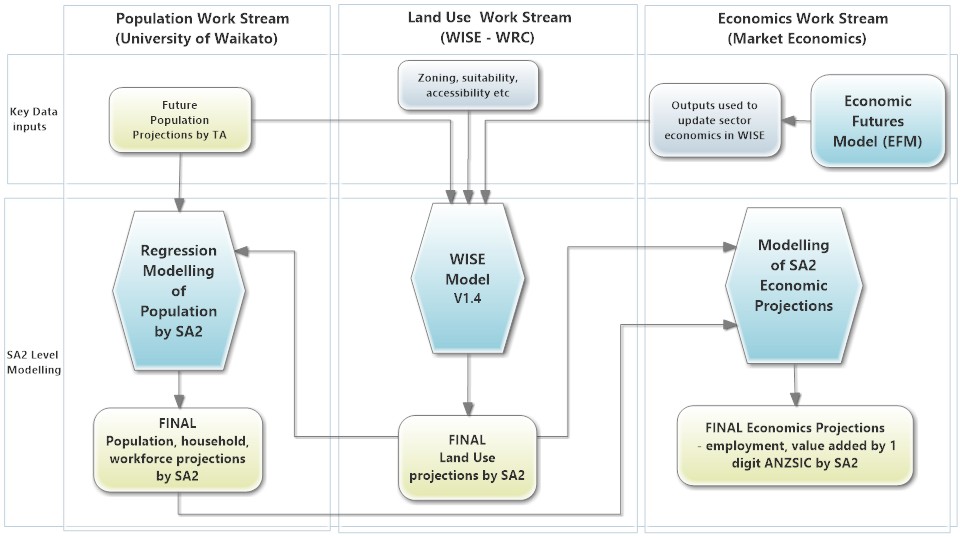 Population Work Stream
(University of Waikato)

Land Use Work Stream
(WISE - WRC)

Economics Work Stream
(Market Economics)

Key Data inputs

Future Population Projections by TA

Zoning, suitability, accessibility etc

Outputs used to update sector economics in WISE

Economic Futures Model (EFM)

SA2 Level Modelling

Regression Modelling of Population by SA2

WISE Model V1.4

Modelling of SA2 Economic Projections

FINAL
Population, household, workforce projections by SA2

FINAL
Land Use projections by SA2

FINAL Economics Projections
- employment, value added by 1 digit ANZSIC by SA2